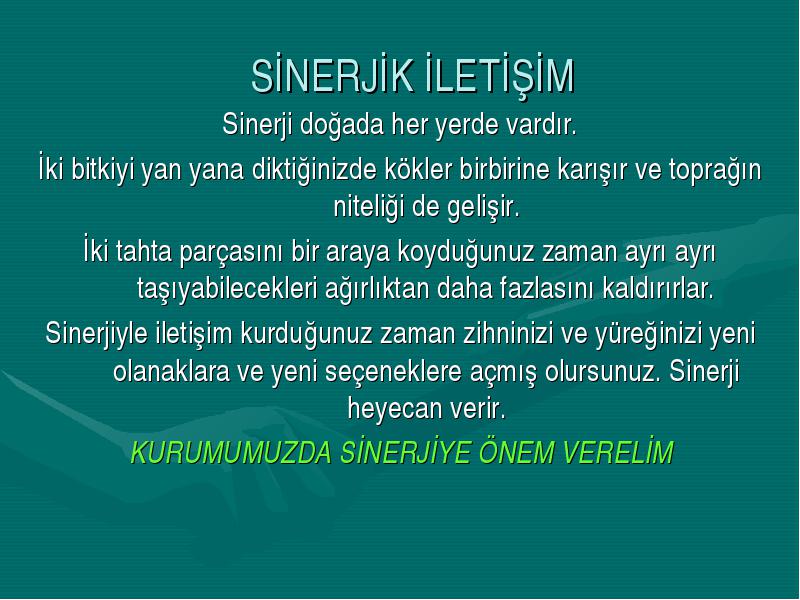 SİNERJİK İLETİŞİM

Sinerji doğada her yerde vardır.

İki bitkiyi yan yana diktiğinizde kökler birbirine karışır ve toprağın niteliği de gelişir.

İki tahta parçasını bir araya koyduğunuz zaman ayrı ayrı taşıyabilecekleri ağırlıktan daha fazlasını kaldırırlar.

Sinerjiyle iletişim kurduğunuz zaman zihninizi ve yüreğinizi yeni olanaklara ve yeni seçeneklere açmış olursunuz. Sinerji heyecan verir.

KURUMUMUZDA SİNERJİYE ÖNEM VERELİM